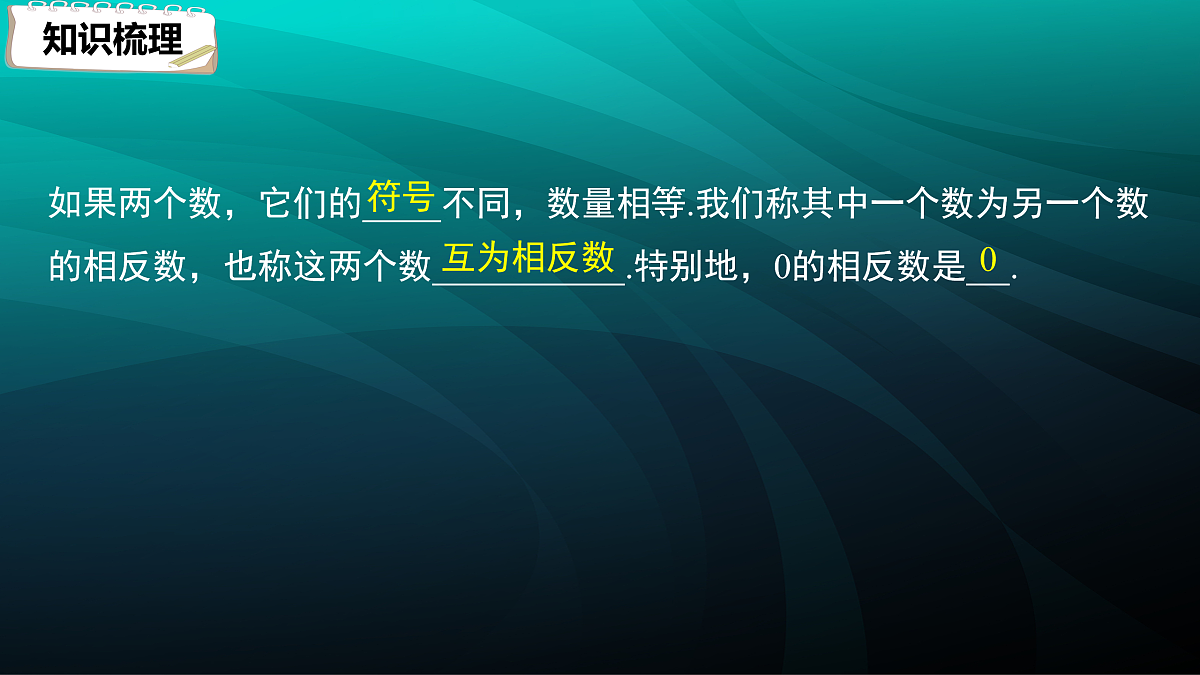 知识梳理

如果两个数，它们的符号不同，数量相等.我们称其中一个数为另一个数的相反数，也称这两个数互为相反数.特别地，0的相反数是0.